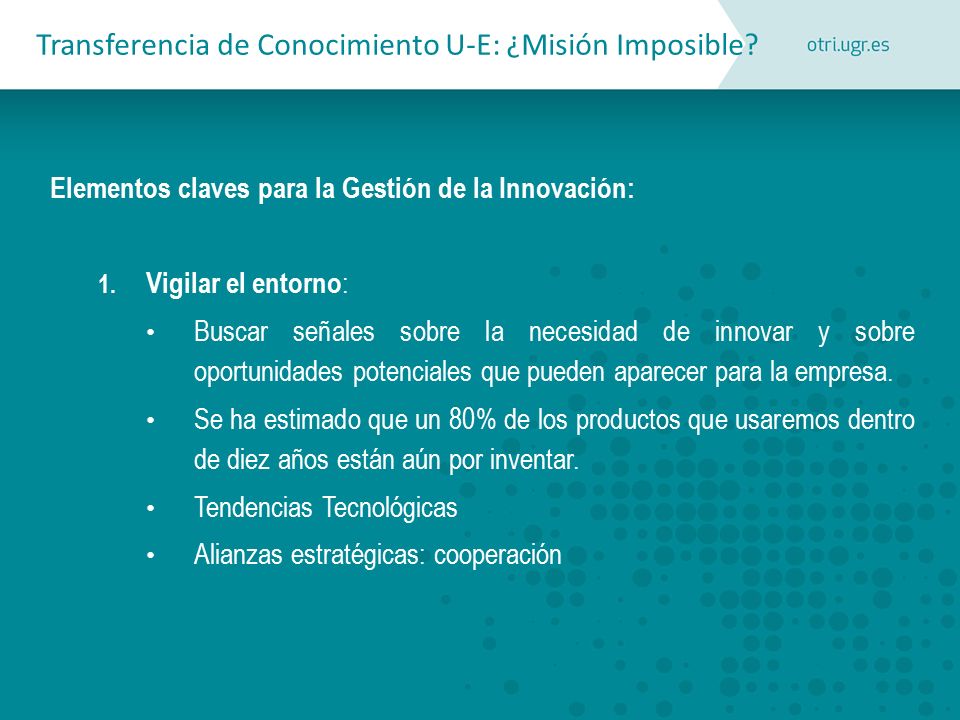 Transferencia de Conocimiento U-E: ¿Misión Imposible?

otri.ugr.es

Elementos claves para la Gestión de la Innovación:

1. Vigilar el entorno:

• Buscar señales sobre la necesidad de innovar y sobre oportunidades potenciales que pueden aparecer para la empresa.

• Se ha estimado que un 80% de los productos que usaremos dentro de diez años están aún por inventar.

• Tendencias Tecnológicas

• Alianzas estratégicas: cooperación